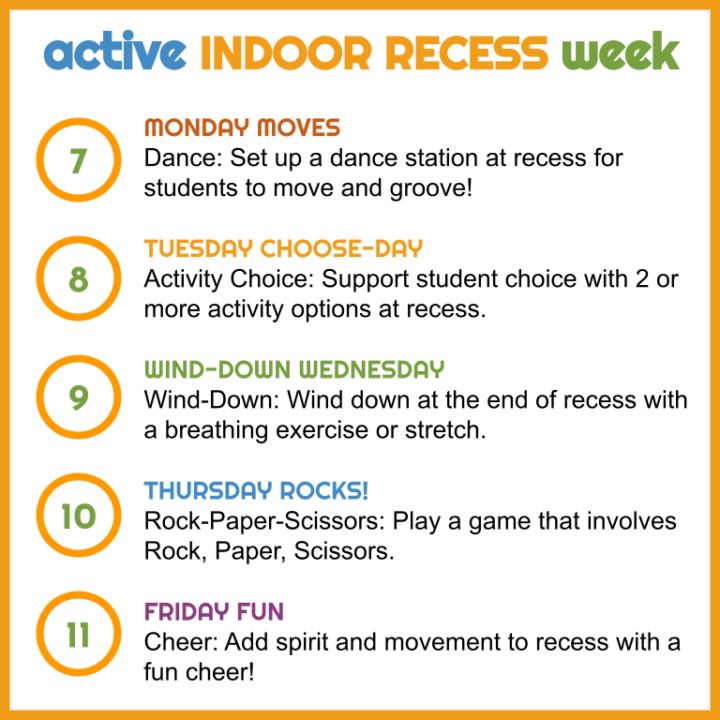 active INDOOR RECESS week

7

MONDAY MOVES
Dance: Set up a dance station at recess for students to move and groove!

8

TUESDAY CHOOSE-DAY
Activity Choice: Support student choice with 2 or more activity options at recess.

9

WIND-DOWN WEDNESDAY
Wind-Down: Wind down at the end of recess with a breathing exercise or stretch.

10

THURSDAY ROCKS!
Rock-Paper-Scissors: Play a game that involves Rock, Paper, Scissors.

11

FRIDAY FUN
Cheer: Add spirit and movement to recess with a fun cheer!